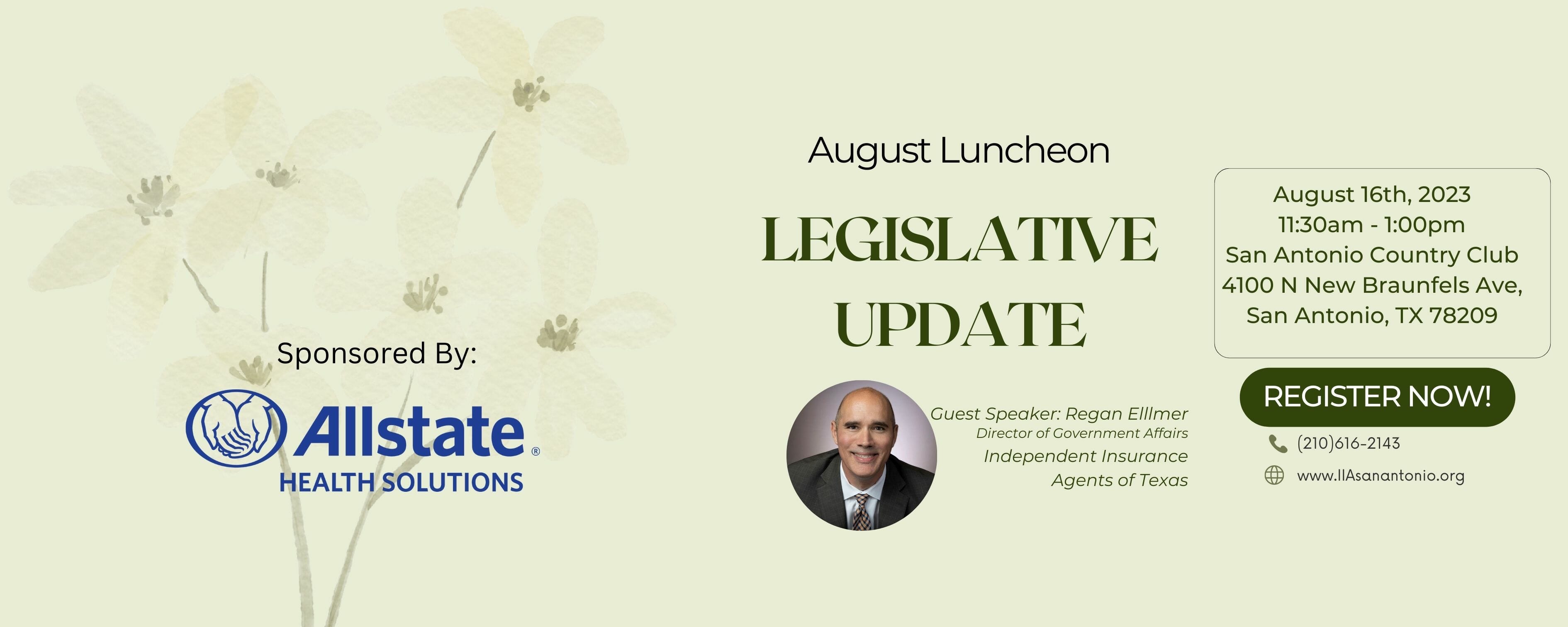 Sponsored By:

Allstate®
HEALTH SOLUTIONS

August Luncheon

LEGISLATIVE UPDATE

Guest Speaker: Regan Elllmer
Director of Government Affairs
Independent Insurance Agents of Texas

August 16th, 2023
11:30am - 1:00pm
San Antonio Country Club
4100 N New Braunfels Ave,
San Antonio, TX 78209

REGISTER NOW!

(210)616-2143

www.IIAsanantonio.org